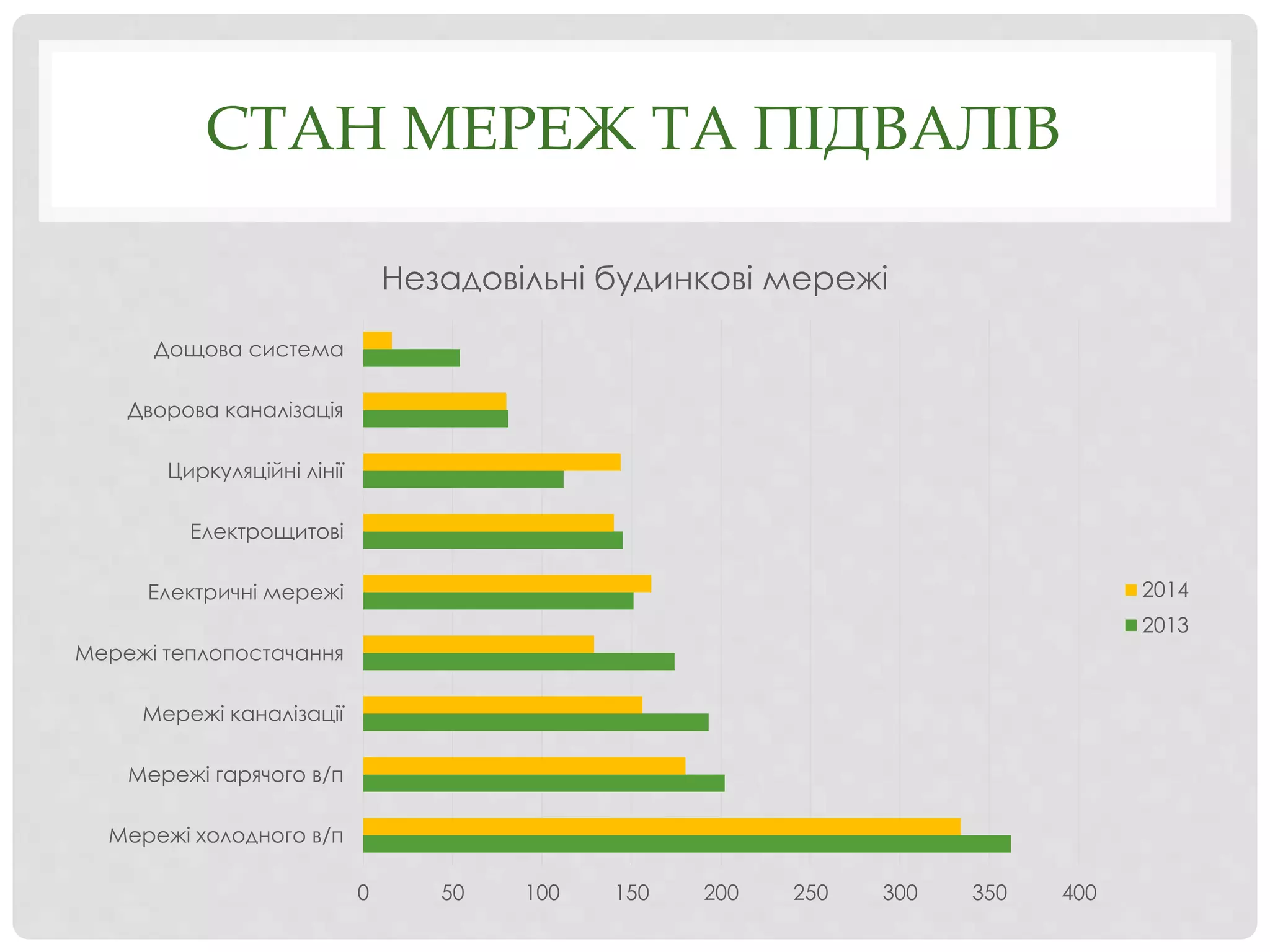 СТАН МЕРЕЖ ТА ПІДВАЛІВ

Незадовільні будинкові мережі

Дощова система
Дворова каналізація
Циркуляційні лінії
Електрощитові
Електричні мережі
Мережі теплопостачання
Мережі каналізації
Мережі гарячого в/п
Мережі холодного в/п

0 50 100 150 200 250 300 350 400

2014
2013